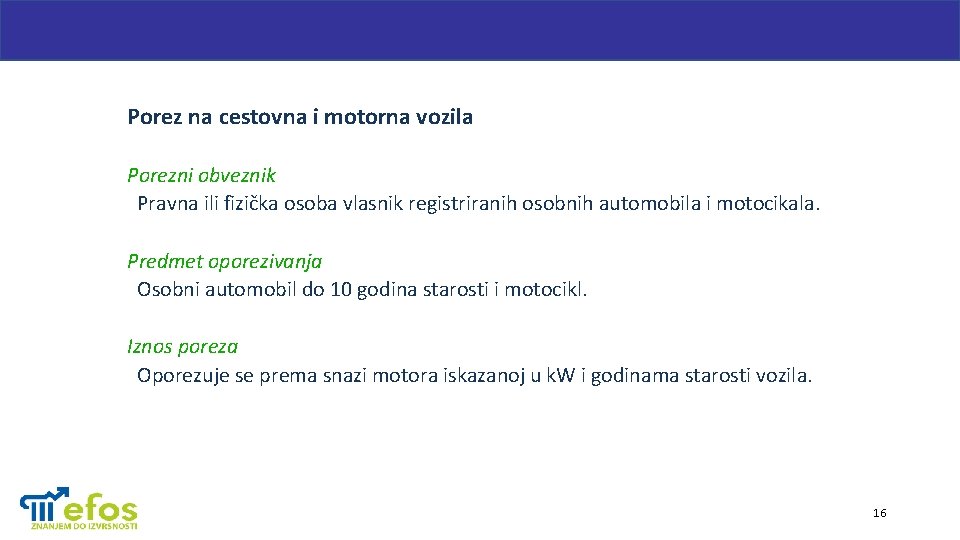 Porez na cestovna i motorna vozila

Porezni obveznik
Pravna ili fizička osoba vlasnik registriranih osobnih automobila i motocikala.

Predmet oporezivanja
Osobni automobil do 10 godina starosti i motocikl.

Iznos poreza
Oporezuje se prema snazi motora iskazanoj u kW i godinama starosti vozila.

efos
ZNANJEM DO IZVRSNOSTI

16